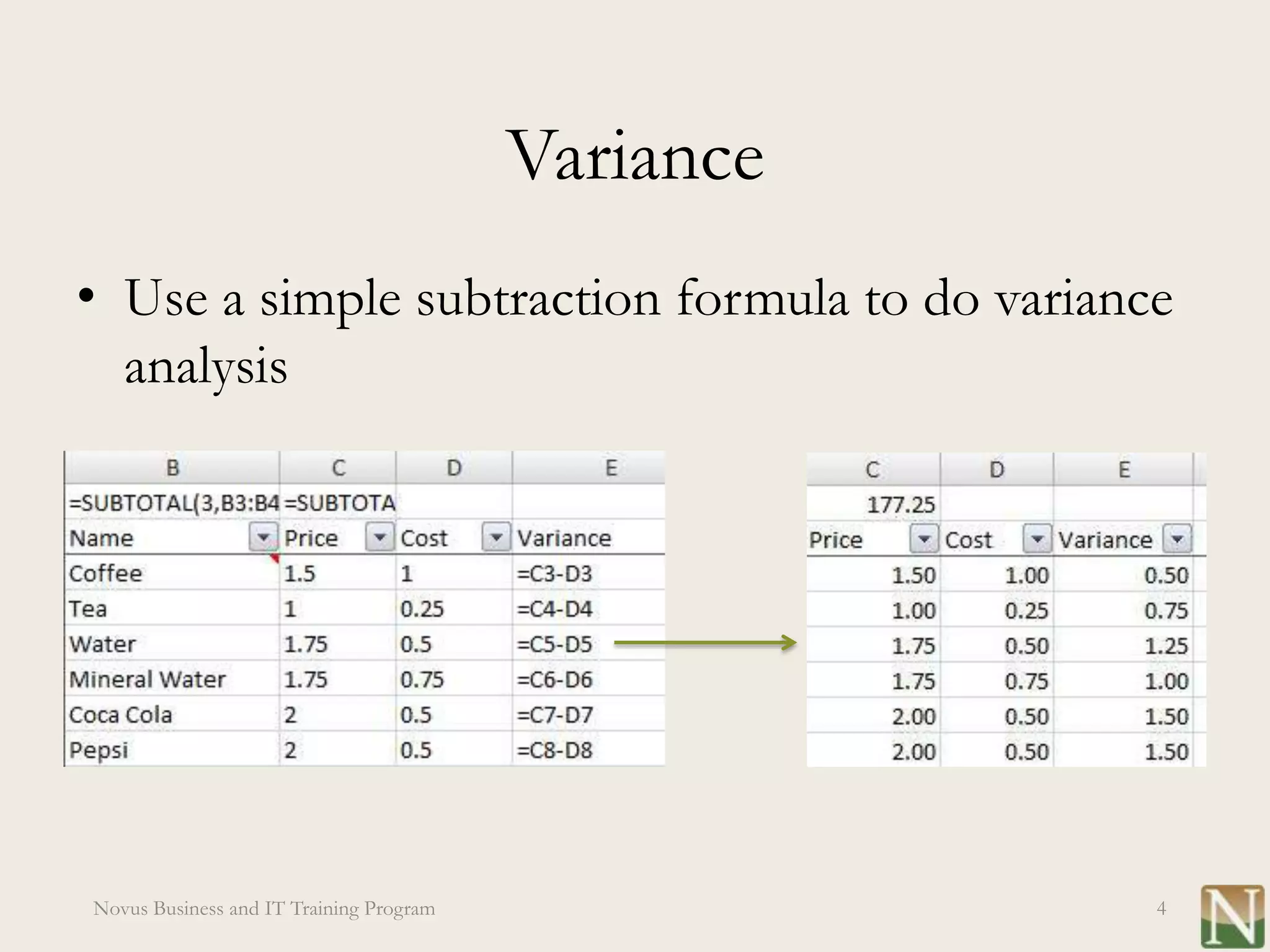 Variance

• Use a simple subtraction formula to do variance analysis

| B | C | D | E |
|---|---|---|---|
| =SUBTOTAL(3,B3:B4 | =SUBTOTA | | |
| Name | Price | Cost | Variance |
| Coffee | 1.5 | 1 | =C3-D3 |
| Tea | 1 | 0.25 | =C4-D4 |
| Water | 1.75 | 0.5 | =C5-D5 |
| Mineral Water | 1.75 | 0.75 | =C6-D6 |
| Coca Cola | 2 | 0.5 | =C7-D7 |
| Pepsi | 2 | 0.5 | =C8-D8 |

| C | D | E |
|---|---|---|
| 177.25 | | |
| Price | Cost | Variance |
| 1.50 | 1.00 | 0.50 |
| 1.00 | 0.25 | 0.75 |
| 1.75 | 0.50 | 1.25 |
| 1.75 | 0.75 | 1.00 |
| 2.00 | 0.50 | 1.50 |
| 2.00 | 0.50 | 1.50 |

Novus Business and IT Training Program

4

N